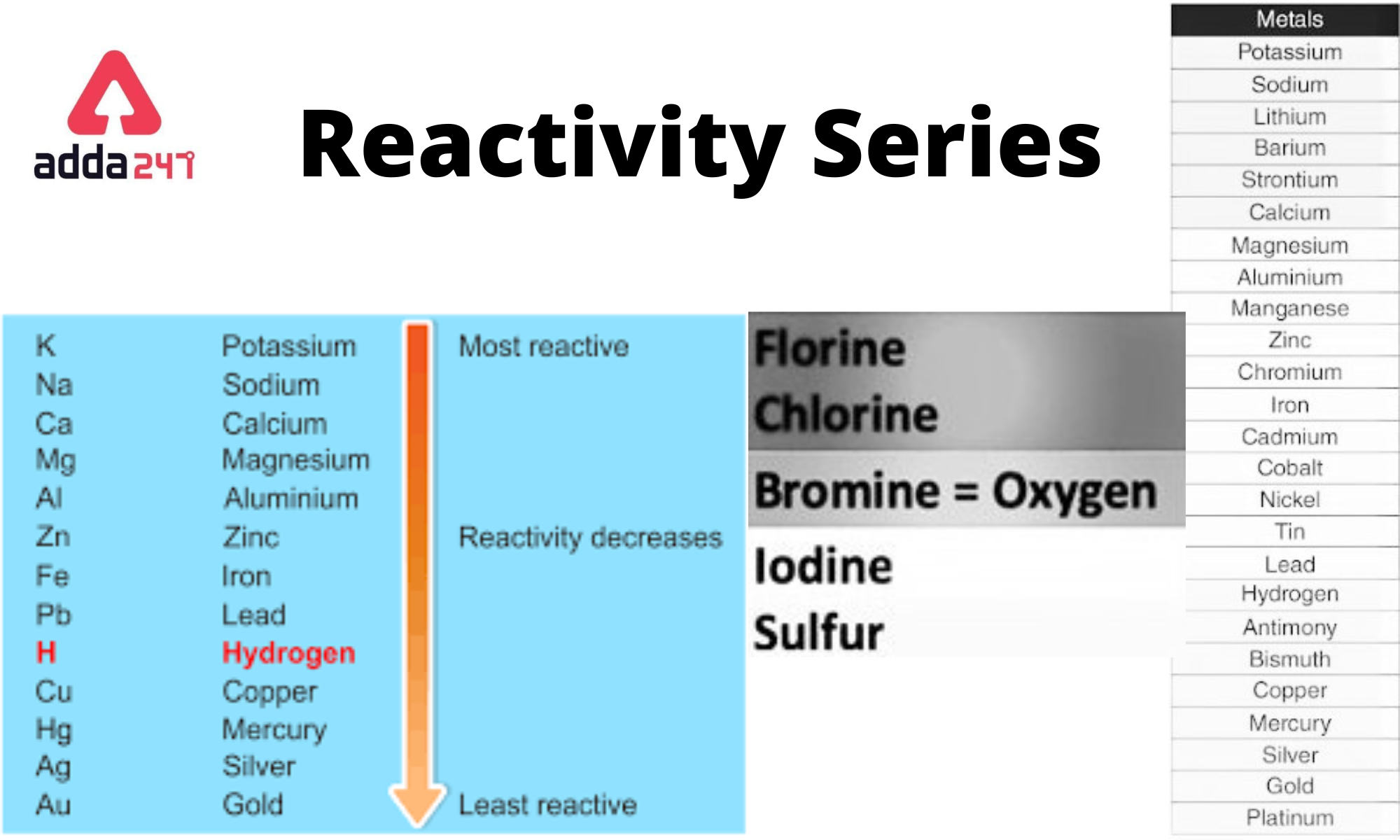 adda247

Reactivity Series

| K | Potassium |
|---|---|
| Na | Sodium |
| Ca | Calcium |
| Mg | Magnesium |
| Al | Aluminium |
| Zn | Zinc |
| Fe | Iron |
| Pb | Lead |
| H | Hydrogen |
| Cu | Copper |
| Hg | Mercury |
| Ag | Silver |
| Au | Gold |

Most reactive

Reactivity decreases

Least reactive

Florine
Chlorine
Bromine = Oxygen
Iodine
Sulfur

| Metals |
|---|
| Potassium |
| Sodium |
| Lithium |
| Barium |
| Strontium |
| Calcium |
| Magnesium |
| Aluminium |
| Manganese |
| Zinc |
| Chromium |
| Iron |
| Cadmium |
| Cobalt |
| Nickel |
| Tin |
| Lead |
| Hydrogen |
| Antimony |
| Bismuth |
| Copper |
| Mercury |
| Silver |
| Gold |
| Platinum |